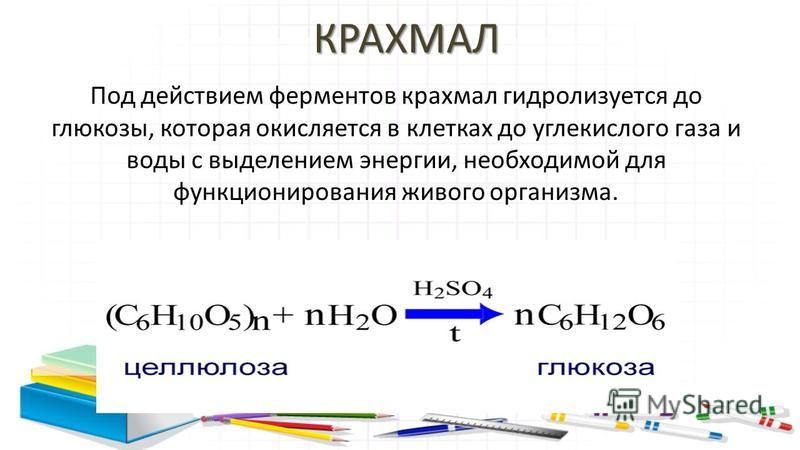 КРАХМАЛ

Под действием ферментов крахмал гидролизуется до глюкозы, которая окисляется в клетках до углекислого газа и воды с выделением энергии, необходимой для функционирования живого организма.

$(C_6H_{10}O_5)_n + nH_2O \xrightarrow[t]{H_2SO_4} nC_6H_{12}O_6$

целлюлоза

глюкоза

MyShared